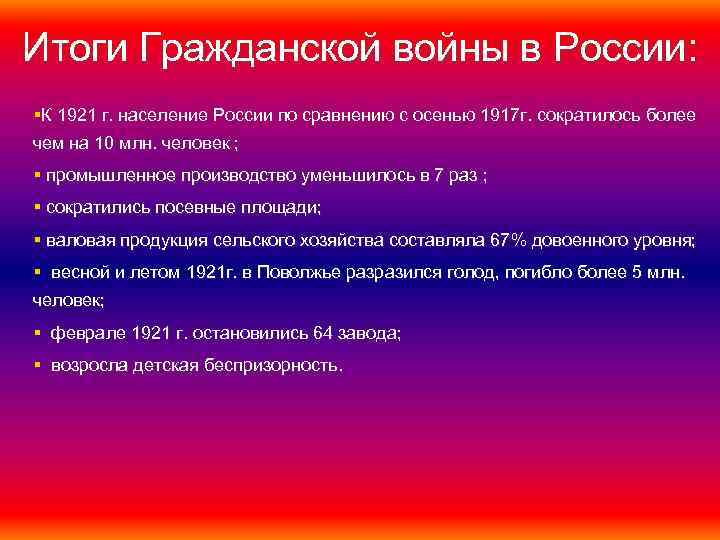 Итоги Гражданской войны в России:

▪К 1921 г. население России по сравнению с осенью 1917г. сократилось более чем на 10 млн. человек ;

▪ промышленное производство уменьшилось в 7 раз ;

▪ сократились посевные площади;

▪ валовая продукция сельского хозяйства составляла 67% довоенного уровня;

▪ весной и летом 1921г. в Поволжье разразился голод, погибло более 5 млн. человек;

▪ феврале 1921 г. остановились 64 завода;

▪ возросла детская беспризорность.